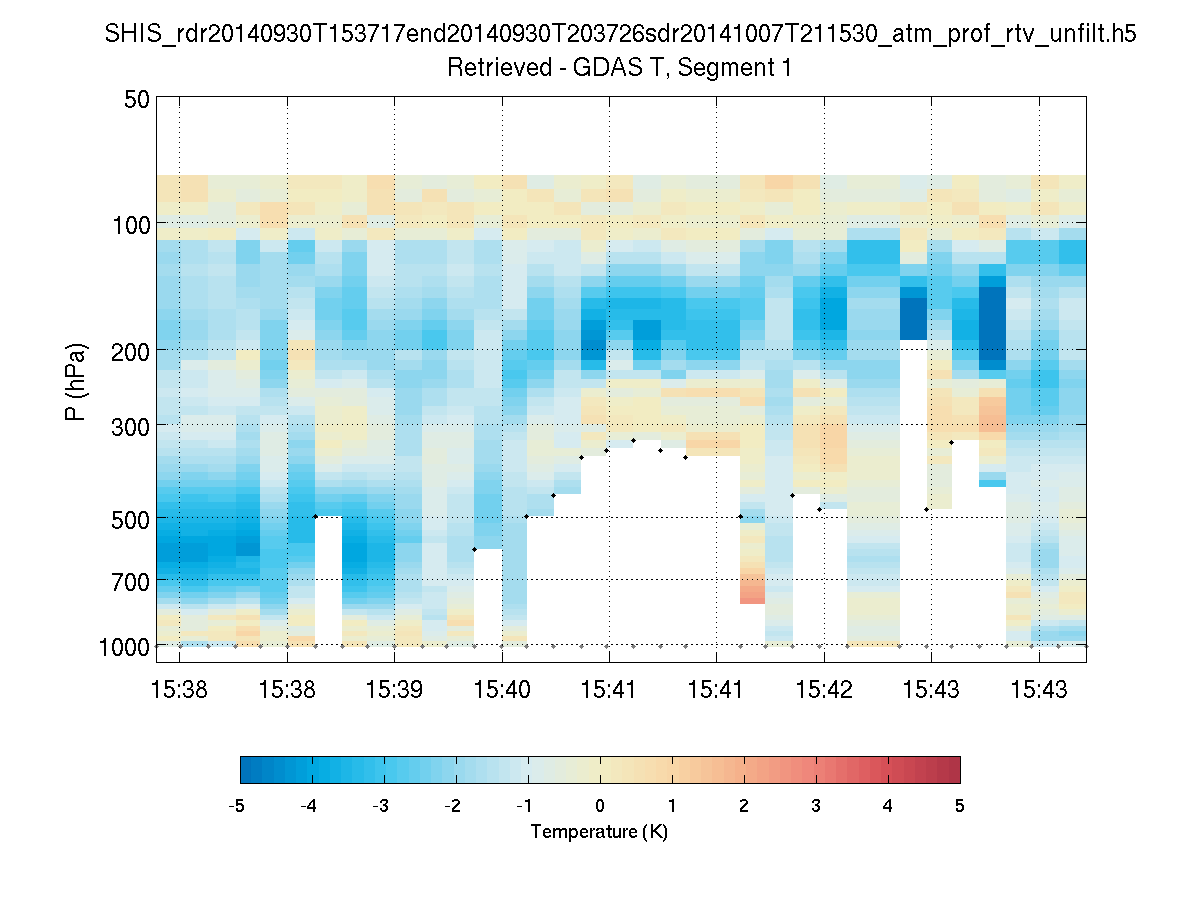 SHIS_rdr20140930T153717end20140930T203726sdr20141007T211530_atm_prof_rtv_unfilt.h5
Retrieved - GDAS T, Segment 1

P (hPa)

50
100
200
300
500
700
1000

15:38 15:38 15:39 15:40 15:41 15:41 15:42 15:43 15:43

-5 -4 -3 -2 -1 0 1 2 3 4 5
Temperature (K)